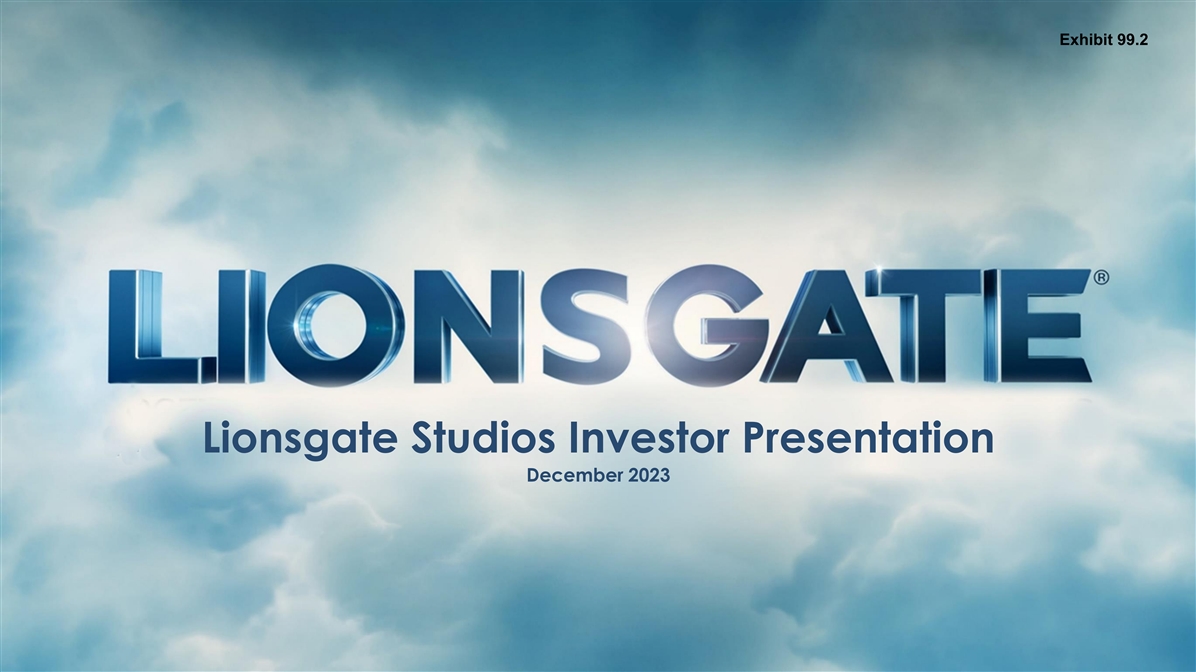 Exhibit 99.2

LIONSGATE®

Lionsgate Studios Investor Presentation

December 2023